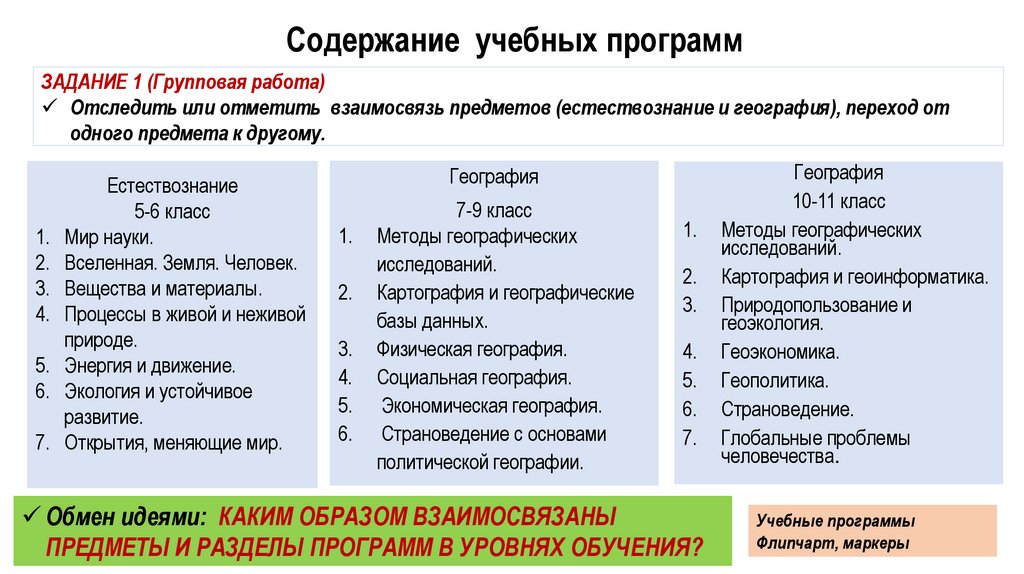 Содержание учебных программ

ЗАДАНИЕ 1 (Групповая работа)
✓ Отследить или отметить взаимосвязь предметов (естествознание и география), переход от одного предмета к другому.

Естествознание
5-6 класс
1. Мир науки.
2. Вселенная. Земля. Человек.
3. Вещества и материалы.
4. Процессы в живой и неживой природе.
5. Энергия и движение.
6. Экология и устойчивое развитие.
7. Открытия, меняющие мир.

География
7-9 класс
1. Методы географических исследований.
2. Картография и географические базы данных.
3. Физическая география.
4. Социальная география.
5. Экономическая география.
6. Страноведение с основами политической географии.

География
10-11 класс
1. Методы географических исследований.
2. Картография и геоинформатика.
3. Природопользование и геоэкология.
4. Геоэкономика.
5. Геополитика.
6. Страноведение.
7. Глобальные проблемы человечества.

✓ Обмен идеями: КАКИМ ОБРАЗОМ ВЗАИМОСВЯЗАНЫ ПРЕДМЕТЫ И РАЗДЕЛЫ ПРОГРАММ В УРОВНЯХ ОБУЧЕНИЯ?

Учебные программы
Флипчарт, маркеры